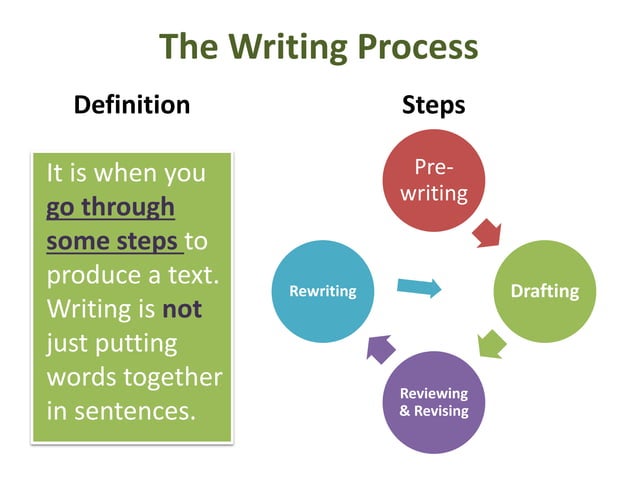 The Writing Process

Definition

It is when you go through some steps to produce a text. Writing is not just putting words together in sentences.

Steps

Pre-writing

Drafting

Reviewing & Revising

Rewriting